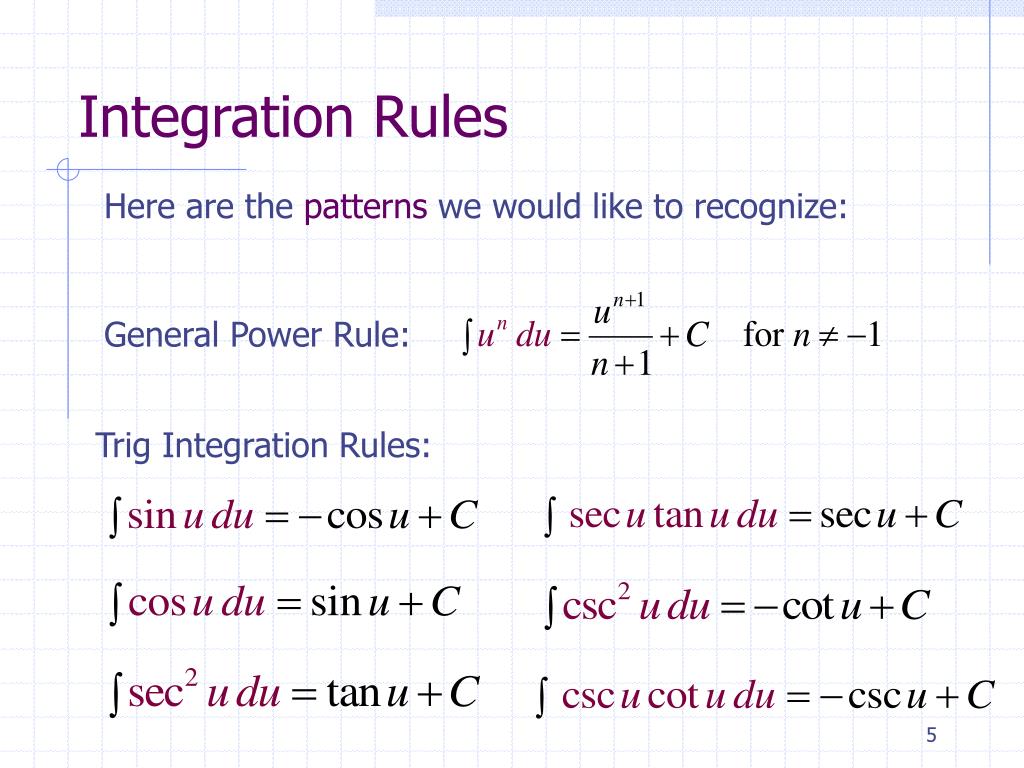 Integration Rules

Here are the patterns we would like to recognize:

General Power Rule: $\int u^n \, du = \frac{u^{n+1}}{n+1} + C$ for $n \neq -1$

Trig Integration Rules:

$\int \sin u \, du = -\cos u + C$

$\int \cos u \, du = \sin u + C$

$\int \sec^2 u \, du = \tan u + C$

$\int \sec u \tan u \, du = \sec u + C$

$\int \csc^2 u \, du = -\cot u + C$

$\int \csc u \cot u \, du = -\csc u + C$

5